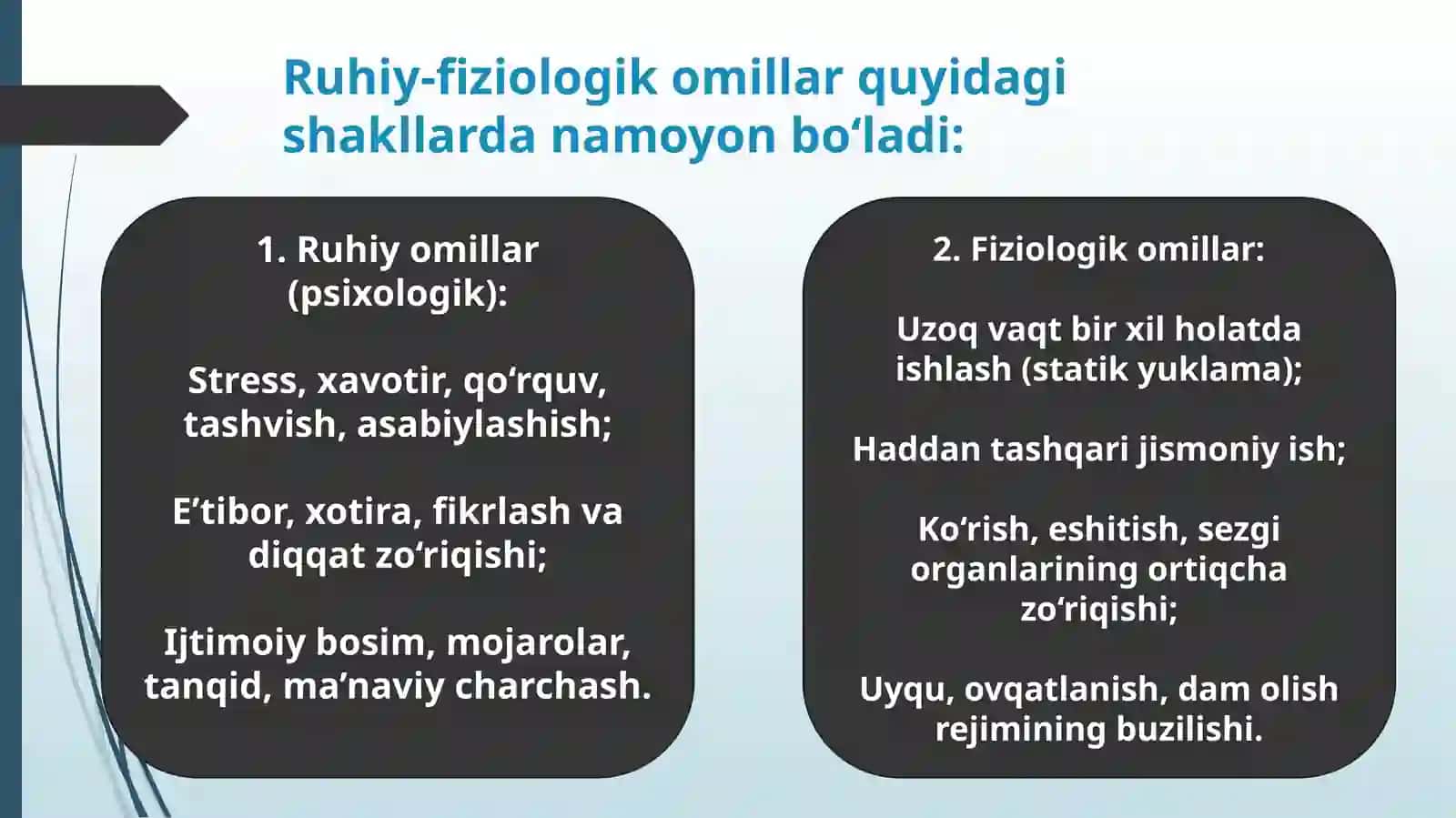 Ruhiy-fiziologik omillar quyidagi shakllarda namoyon bo'ladi:

1. Ruhiy omillar (psixologik):

Stress, xavotir, qo'rquv, tashvish, asabiylashish;

E'tibor, xotira, fikrlash va diqqat zo'riqishi;

Ijtimoiy bosim, mojarolar, tanqid, ma'naviy charchash.

2. Fiziologik omillar:

Uzoq vaqt bir xil holatda ishlash (statik yuklama);

Haddan tashqari jismoniy ish;

Ko'rish, eshitish, sezgi organlarining ortiqcha zo'riqishi;

Uyqu, ovqatlanish, dam olish rejimining buzilishi.